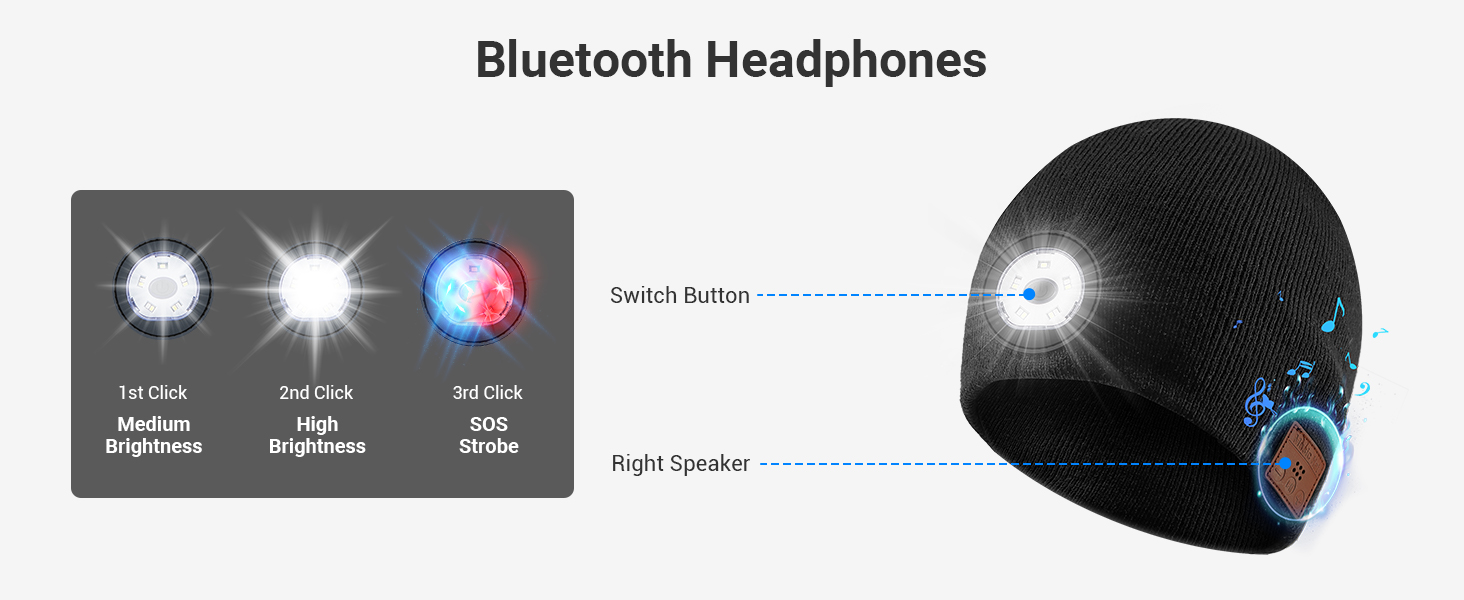 Bluetooth Headphones

1st Click
Medium Brightness

2nd Click
High Brightness

3rd Click
SOS Strobe

Switch Button

Right Speaker